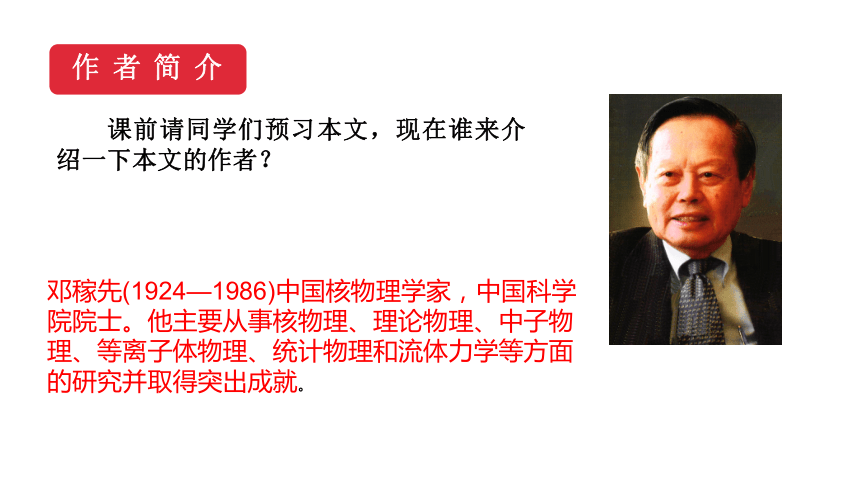 作者简介

课前请同学们预习本文，现在谁来介绍一下本文的作者？

邓稼先(1924—1986)中国核物理学家，中国科学院院士。他主要从事核物理、理论物理、中子物理、等离子体物理、统计物理和流体力学等方面的研究并取得突出成就。